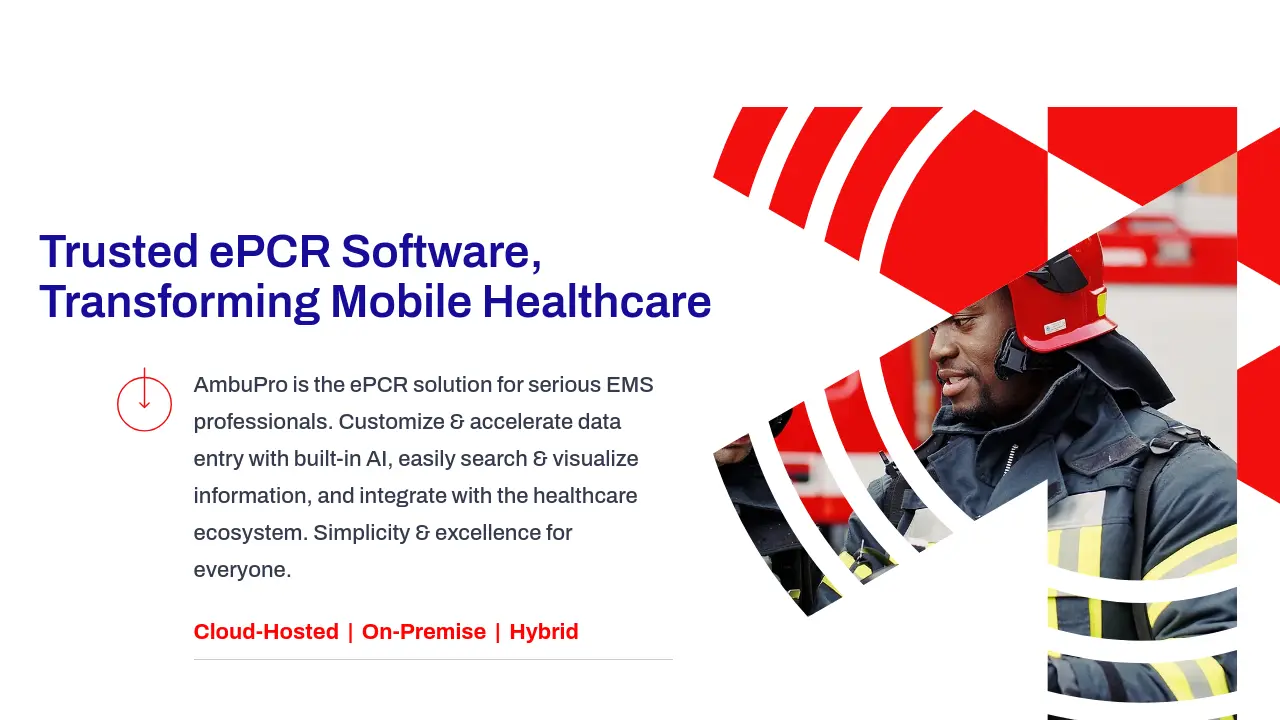 Trusted ePCR Software, Transforming Mobile Healthcare

AmbuPro is the ePCR solution for serious EMS professionals. Customize & accelerate data entry with built-in AI, easily search & visualize information, and integrate with the healthcare ecosystem. Simplicity & excellence for everyone.

Cloud-Hosted | On-Premise | Hybrid